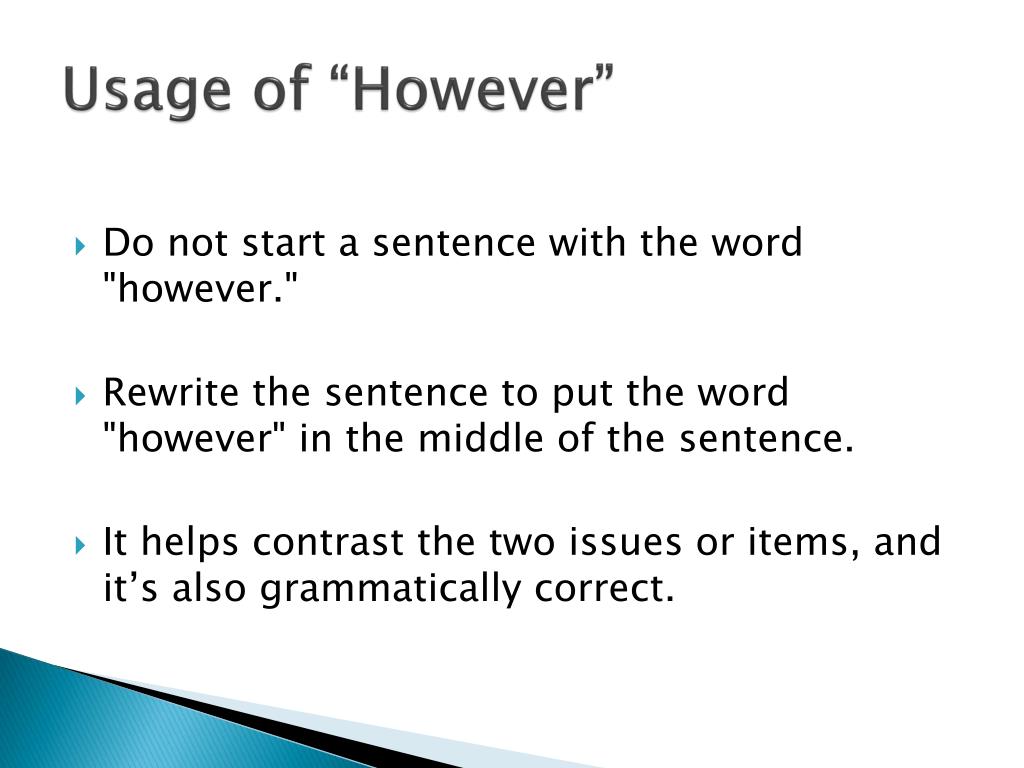 Usage of “However”

Do not start a sentence with the word "however."

Rewrite the sentence to put the word "however" in the middle of the sentence.

It helps contrast the two issues or items, and it’s also grammatically correct.